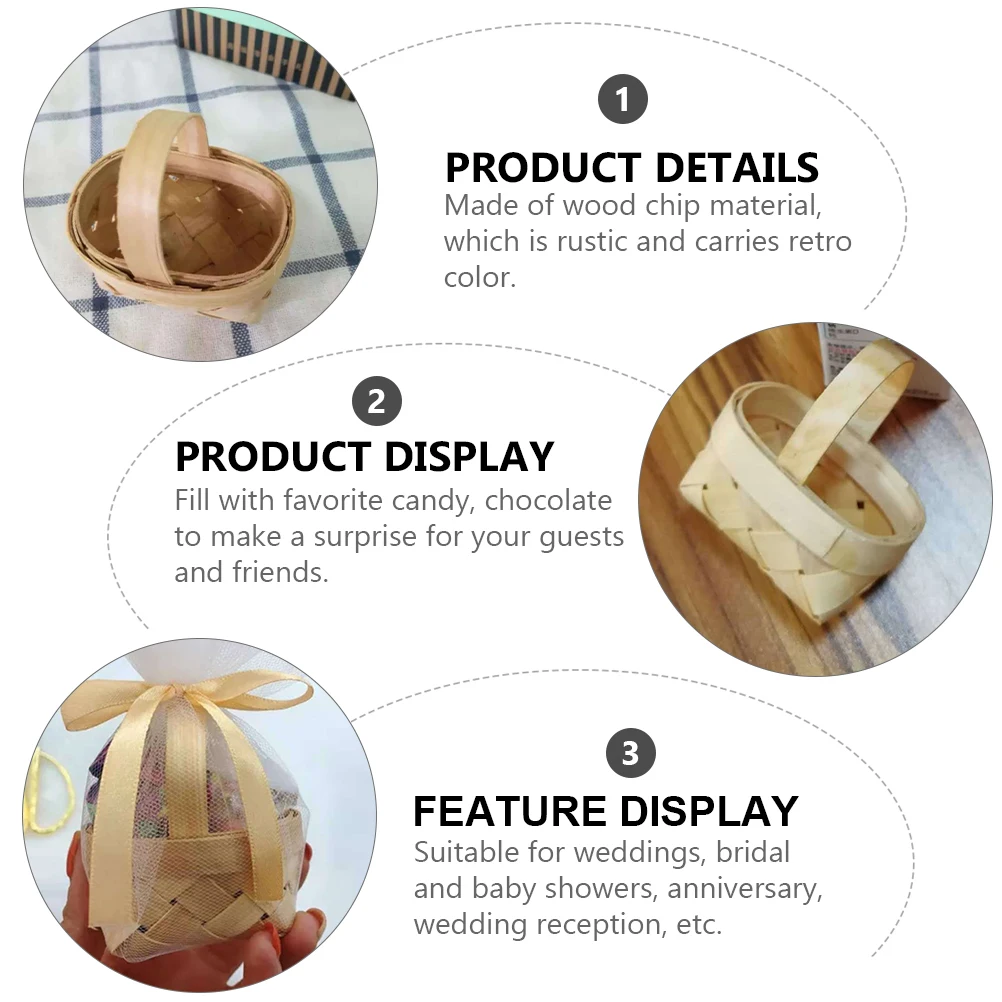 1

PRODUCT DETAILS

Made of wood chip material, which is rustic and carries retro color.

2

PRODUCT DISPLAY

Fill with favorite candy, chocolate to make a surprise for your guests and friends.

3

FEATURE DISPLAY

Suitable for weddings, bridal and baby showers, anniversary, wedding reception, etc.